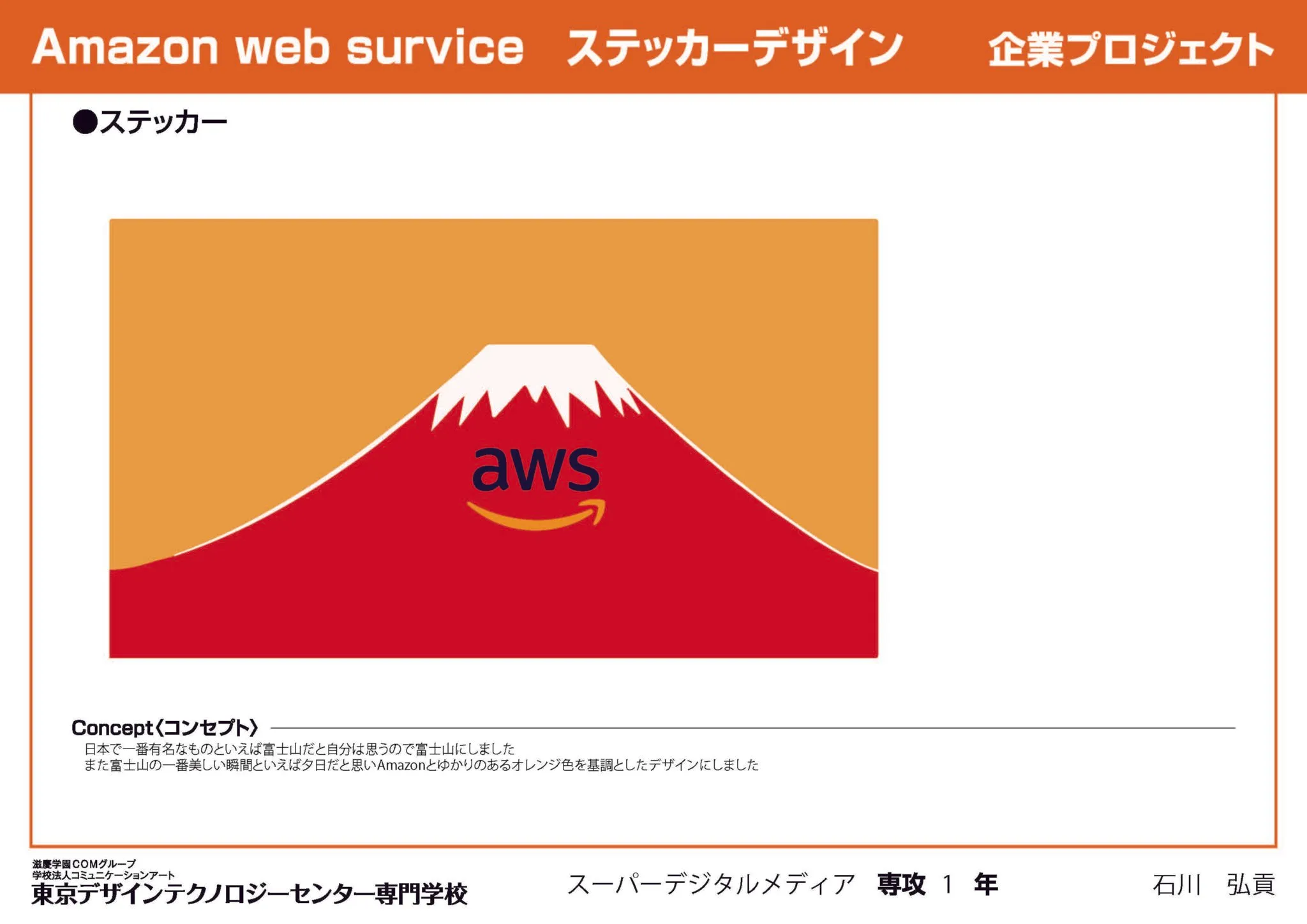 Amazon web survice　ステッカーデザイン　企業プロジェクト

●ステッカー

aws

Concept〈コンセプト〉
日本で一番有名なものといえば富士山だと自分は思うので富士山にしました
また富士山の一番美しい瞬間といえば夕日だと思いAmazonとゆかりのあるオレンジ色を基調としたデザインにしました

滋慶学園COMグループ
学校法人コミュニケーションアート
東京デザインテクノロジーセンター専門学校

スーパーデジタルメディア　専攻　1　年　石川　弘貢